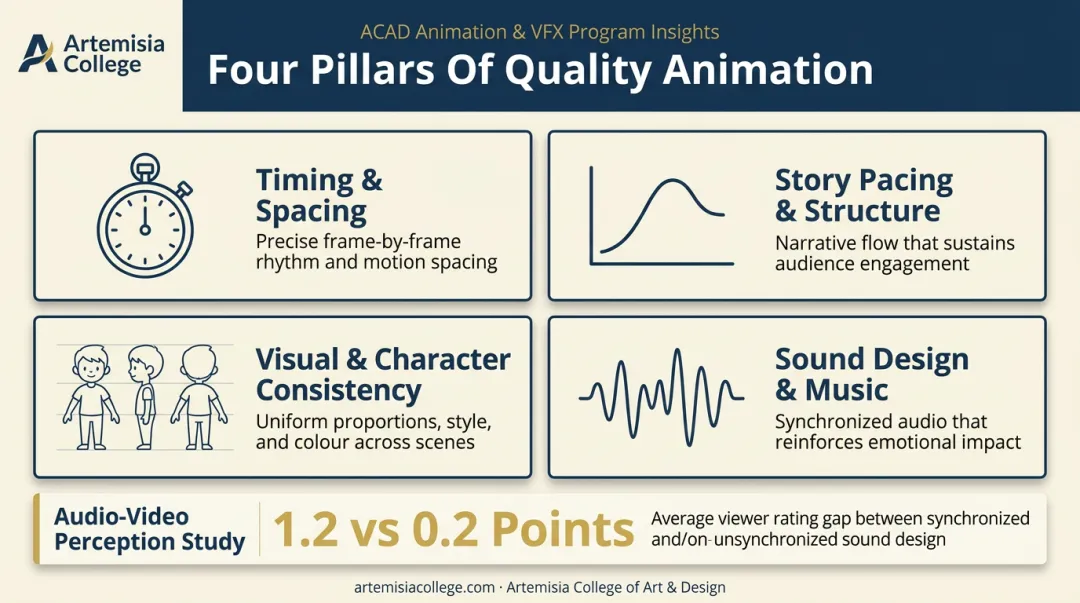 Artemisia College

ACAD Animation & VFX Program Insights

Four Pillars Of Quality Animation

Timing & Spacing
Precise frame-by-frame rhythm and motion spacing

Story Pacing & Structure
Narrative flow that sustains audience engagement

Visual & Character Consistency
Uniform proportions, style, and colour across scenes

Sound Design & Music
Synchronized audio that reinforces emotional impact

Audio-Video Perception Study

1.2 vs 0.2 Points

Average viewer rating gap between synchronized and/on-unsynchronized sound design

artemisiacollege.com · Artemisia College of Art & Design